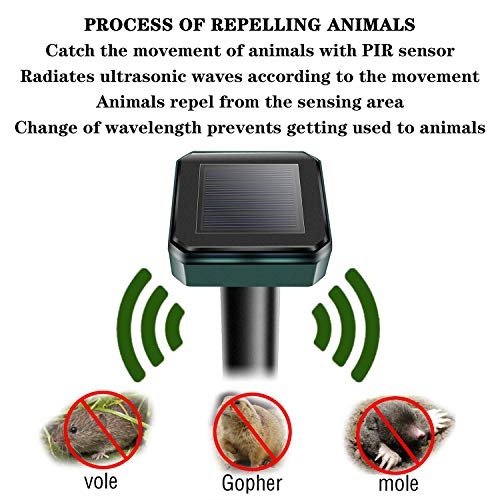 PROCESS OF REPELLING ANIMALS
Catch the movement of animals with PIR sensor
Radiates ultrasonic waves according to the movement
Animals repel from the sensing area
Change of wavelength prevents getting used to animals

vole

Gopher

mole